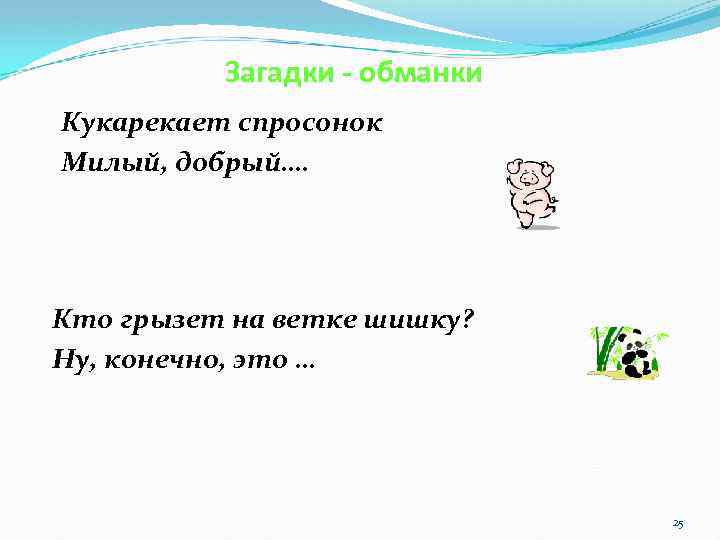 Загадки - обманки

Кукарекает спросонок
Милый, добрый….

Кто грызет на ветке шишку?
Ну, конечно, это …

25